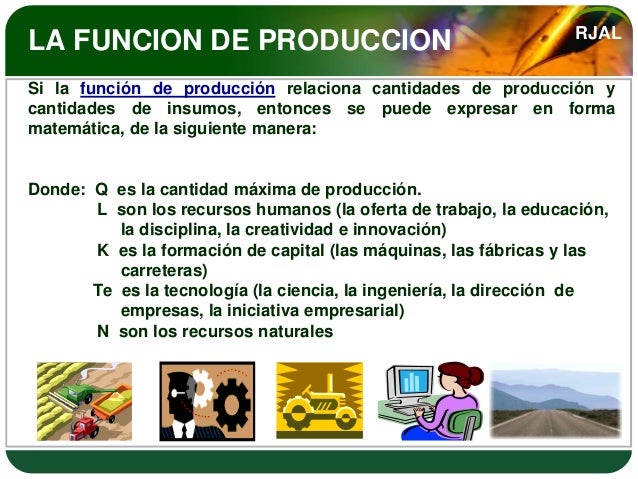 LA FUNCION DE PRODUCCION

RJAL

Si la función de producción relaciona cantidades de producción y cantidades de insumos, entonces se puede expresar en forma matemática, de la siguiente manera:

Donde: Q es la cantidad máxima de producción.
L son los recursos humanos (la oferta de trabajo, la educación, la disciplina, la creatividad e innovación)
K es la formación de capital (las máquinas, las fábricas y las carreteras)
Te es la tecnología (la ciencia, la ingeniería, la dirección de empresas, la iniciativa empresarial)
N son los recursos naturales